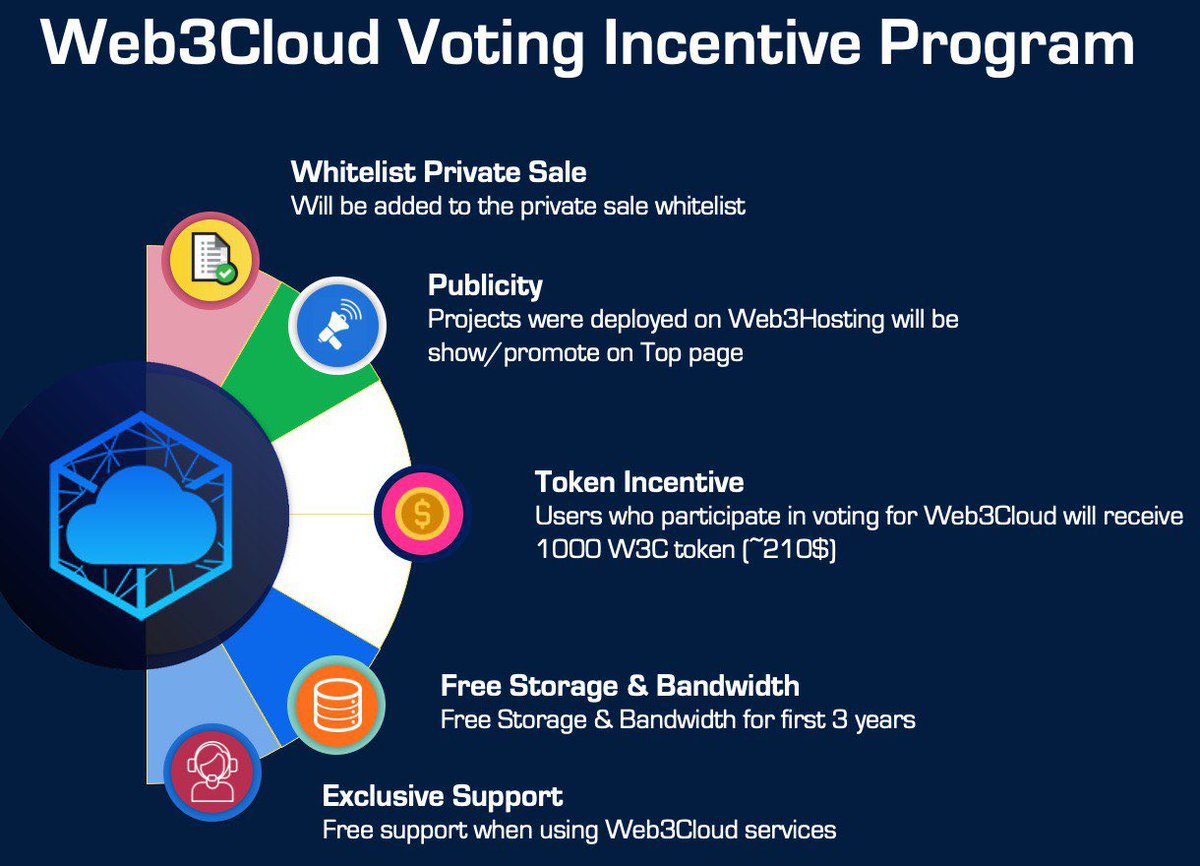 Web3Cloud Voting Incentive Program

Whitelist Private Sale
Will be added to the private sale whitelist

Publicity
Projects were deployed on Web3Hosting will be show/promote on Top page

Token Incentive
Users who participate in voting for Web3Cloud will receive 1000 W3C token (~210$)

Free Storage & Bandwidth
Free Storage & Bandwidth for first 3 years

Exclusive Support
Free support when using Web3Cloud services